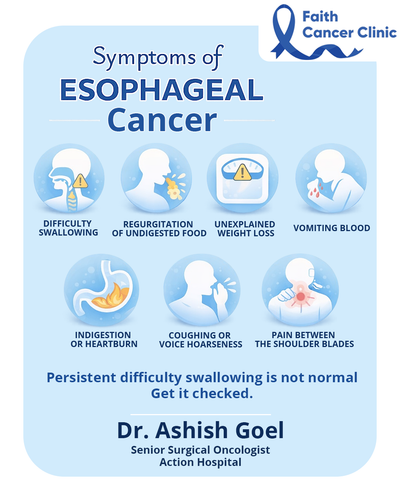 Faith Cancer Clinic

Symptoms of
ESOPHAGEAL
Cancer

DIFFICULTY SWALLOWING

REGURGITATION OF UNDIGESTED FOOD

UNEXPLAINED WEIGHT LOSS

VOMITING BLOOD

INDIGESTION OR HEARTBURN

COUGHING OR VOICE HOARSENESS

PAIN BETWEEN THE SHOULDER BLADES

Persistent difficulty swallowing is not normal
Get it checked.

Dr. Ashish Goel
Senior Surgical Oncologist
Action Hospital